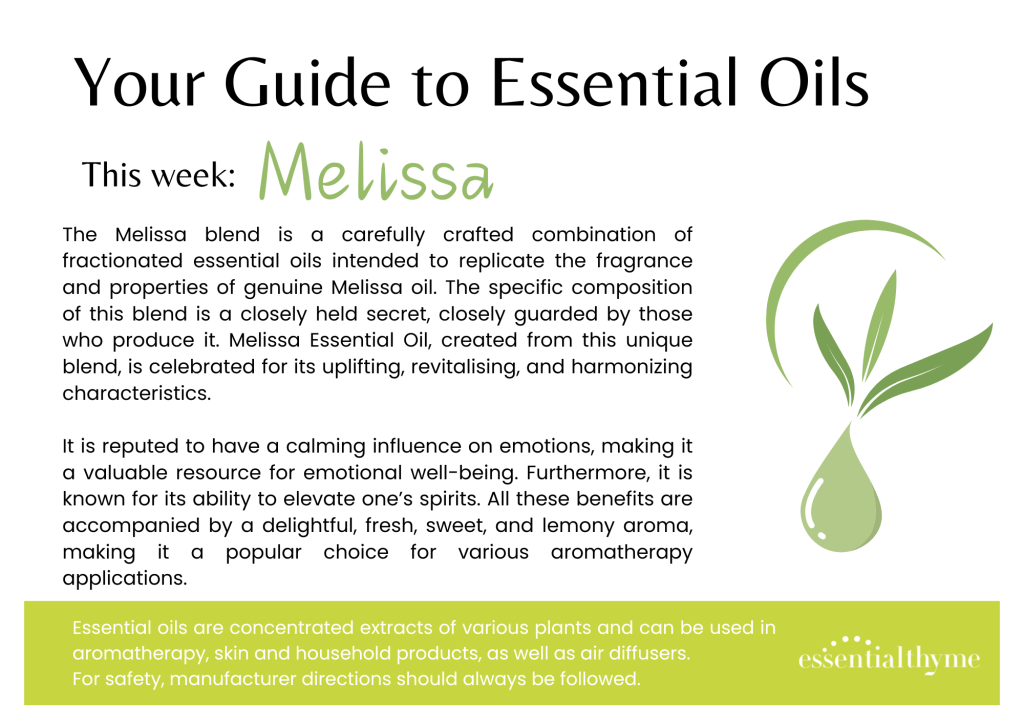 Your Guide to Essential Oils

This week: Melissa

The Melissa blend is a carefully crafted combination of fractionated essential oils intended to replicate the fragrance and properties of genuine Melissa oil. The specific composition of this blend is a closely held secret, closely guarded by those who produce it. Melissa Essential Oil, created from this unique blend, is celebrated for its uplifting, revitalising, and harmonizing characteristics.

It is reputed to have a calming influence on emotions, making it a valuable resource for emotional well-being. Furthermore, it is known for its ability to elevate one's spirits. All these benefits are accompanied by a delightful, fresh, sweet, and lemony aroma, making it a popular choice for various aromatherapy applications.

Essential oils are concentrated extracts of various plants and can be used in aromatherapy, skin and household products, as well as air diffusers. For safety, manufacturer directions should always be followed.

essentialthyme